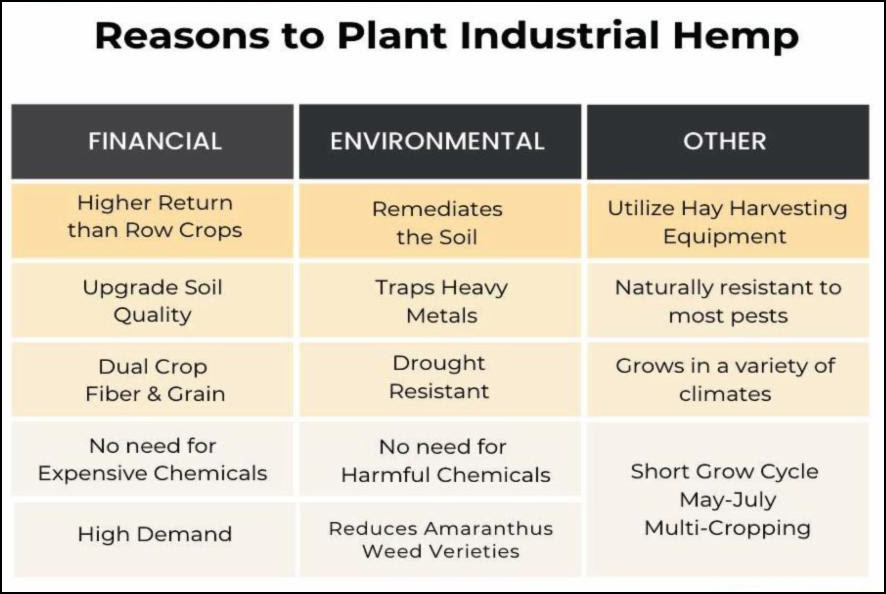 Reasons to Plant Industrial Hemp

| FINANCIAL | ENVIRONMENTAL | OTHER |
|---|---|---|
| Higher Return than Row Crops | Remediates the Soil | Utilize Hay Harvesting Equipment |
| Upgrade Soil Quality | Traps Heavy Metals | Naturally resistant to most pests |
| Dual Crop Fiber & Grain | Drought Resistant | Grows in a variety of climates |
| No need for Expensive Chemicals | No need for Harmful Chemicals | Short Grow Cycle May-July Multi-Cropping |
| High Demand | Reduces Amaranthus Weed Verieties | |